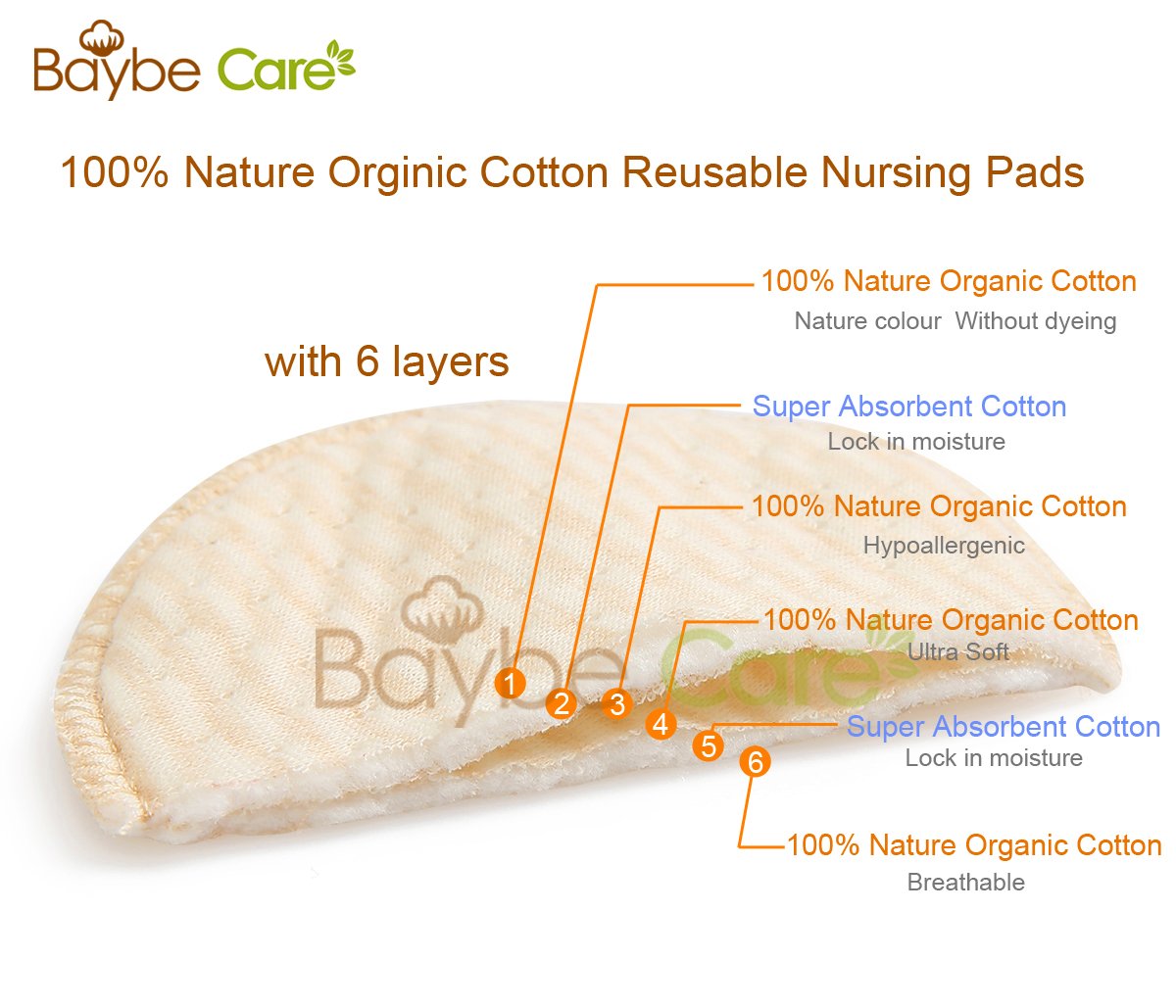 Baybe Care

100% Nature Orginic Cotton Reusable Nursing Pads

with 6 layers

100% Nature Organic Cotton
Nature colour Without dyeing

Super Absorbent Cotton
Lock in moisture

100% Nature Organic Cotton
Hypoallergenic

100% Nature Organic Cotton
Ultra Soft

Super Absorbent Cotton
Lock in moisture

100% Nature Organic Cotton
Breathable

Baybe Care

1
2
3
4
5
6